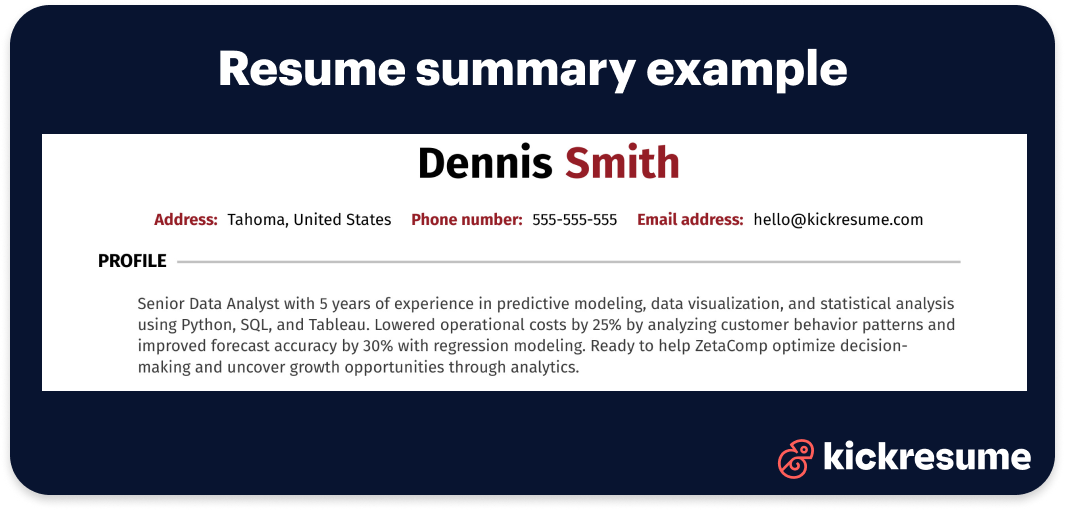 Resume summary example

Dennis Smith

Address: Tahoma, United States Phone number: 555-555-555 Email address: hello@kickresume.com

PROFILE

Senior Data Analyst with 5 years of experience in predictive modeling, data visualization, and statistical analysis using Python, SQL, and Tableau. Lowered operational costs by 25% by analyzing customer behavior patterns and improved forecast accuracy by 30% with regression modeling. Ready to help ZetaComp optimize decision-making and uncover growth opportunities through analytics.

kickresume